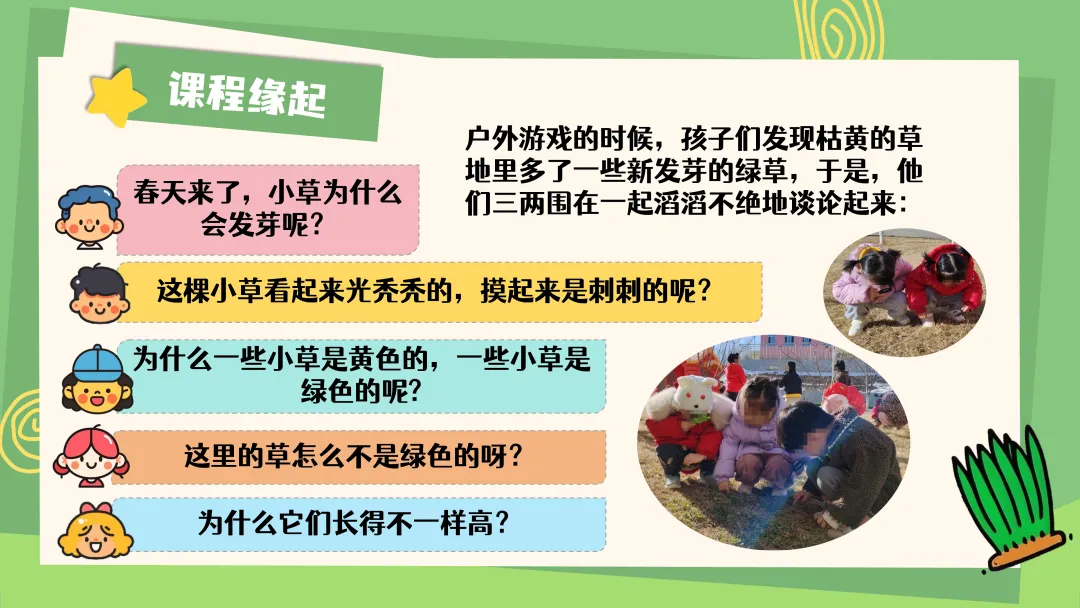 课程缘起

户外游戏的时候，孩子们发现枯黄的草地里多了一些新发芽的绿草，于是，他们三两围在一起滔滔不绝地谈论起来：

春天来了，小草为什么会发芽呢？

这棵小草看起来光秃秃的，摸起来是刺刺的呢？

为什么一些小草是黄色的，一些小草是绿色的呢？

这里的草怎么不是绿色的呀？

为什么它们长得不一样高？